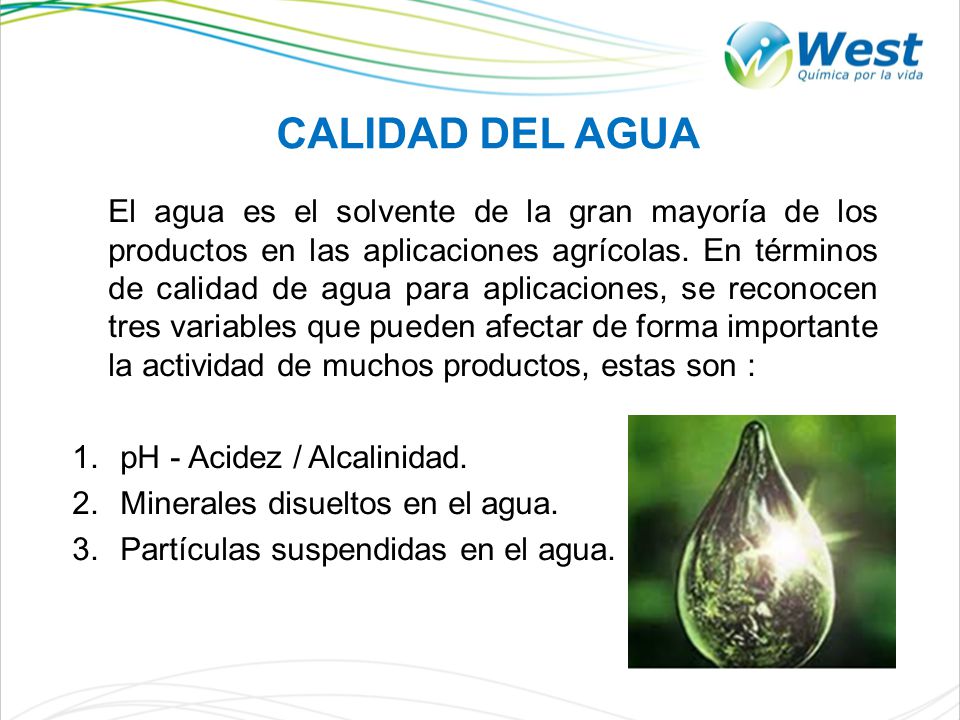 West
Química por la vida

CALIDAD DEL AGUA

El agua es el solvente de la gran mayoría de los productos en las aplicaciones agrícolas. En términos de calidad de agua para aplicaciones, se reconocen tres variables que pueden afectar de forma importante la actividad de muchos productos, estas son :

1. pH - Acidez / Alcalinidad.
2. Minerales disueltos en el agua.
3. Partículas suspendidas en el agua.